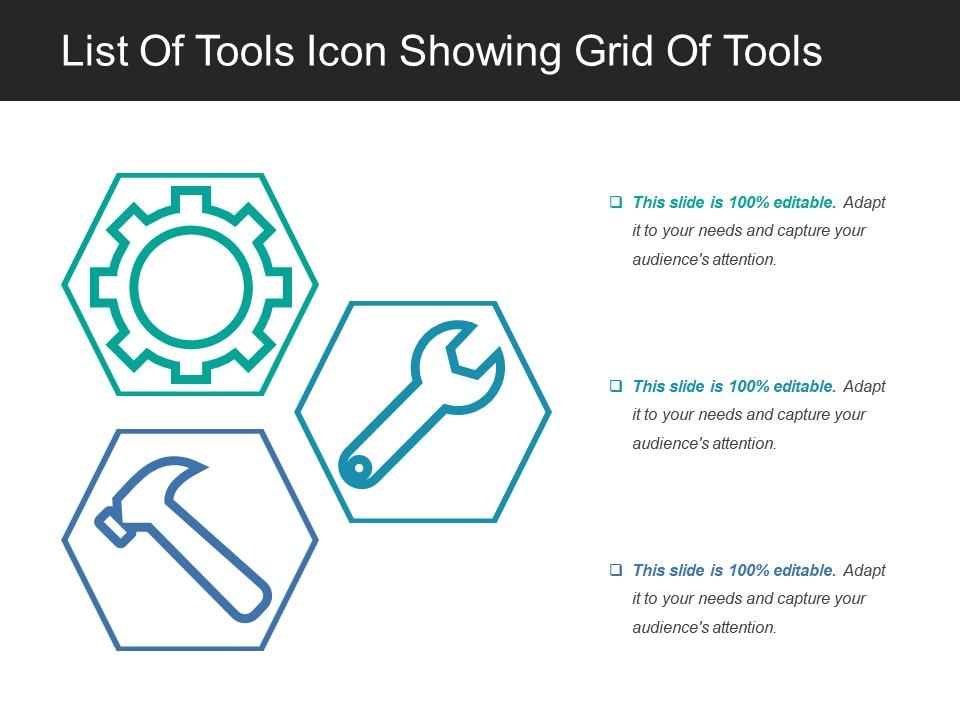 List Of Tools Icon Showing Grid Of Tools

❑ This slide is 100% editable. Adapt it to your needs and capture your audience's attention.

❑ This slide is 100% editable. Adapt it to your needs and capture your audience's attention.

❑ This slide is 100% editable. Adapt it to your needs and capture your audience's attention.